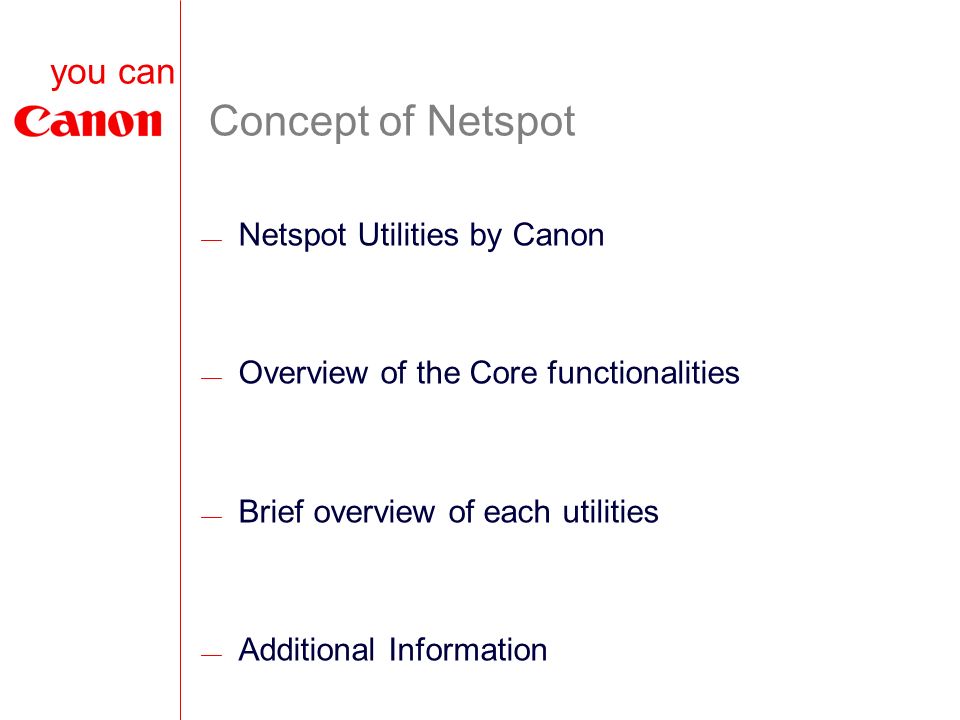 you can
Canon

Concept of Netspot

— Netspot Utilities by Canon

— Overview of the Core functionalities

— Brief overview of each utilities

— Additional Information